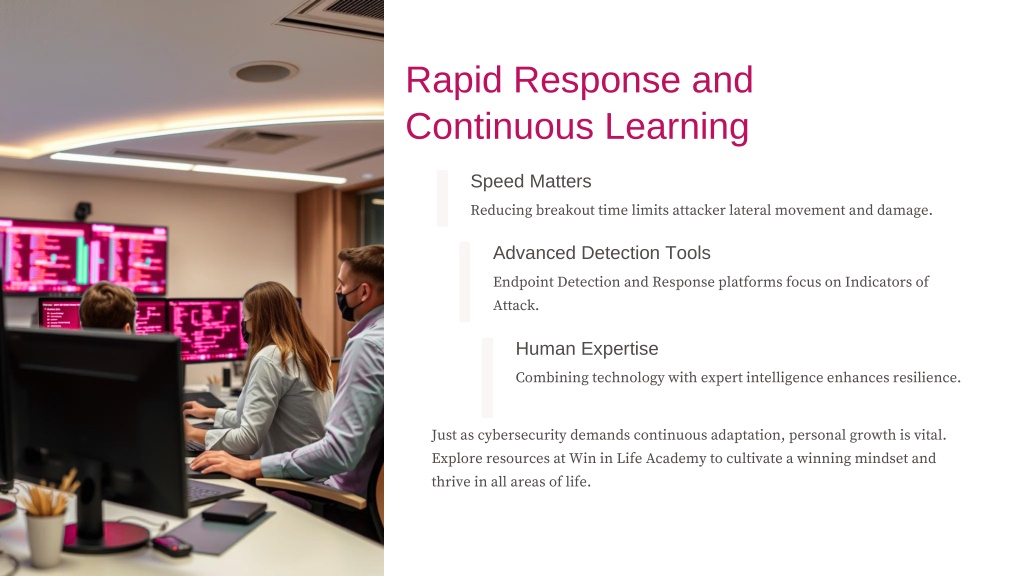 Rapid Response and Continuous Learning

Speed Matters

Reducing breakout time limits attacker lateral movement and damage.

Advanced Detection Tools

Endpoint Detection and Response platforms focus on Indicators of Attack.

Human Expertise

Combining technology with expert intelligence enhances resilience.

Just as cybersecurity demands continuous adaptation, personal growth is vital. Explore resources at Win in Life Academy to cultivate a winning mindset and thrive in all areas of life.